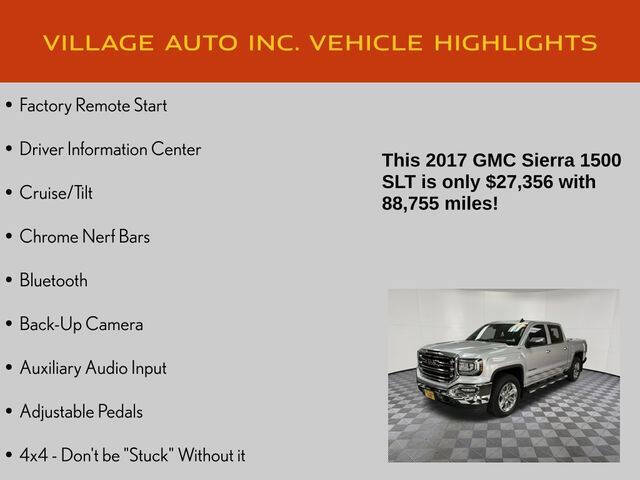 VILLAGE AUTO INC. VEHICLE HIGHLIGHTS

• Factory Remote Start

• Driver Information Center

• Cruise/Tilt

• Chrome Nerf Bars

• Bluetooth

• Back-Up Camera

• Auxiliary Audio Input

• Adjustable Pedals

• 4x4 - Don't be "Stuck" Without it

This 2017 GMC Sierra 1500 SLT is only $27,356 with 88,755 miles!